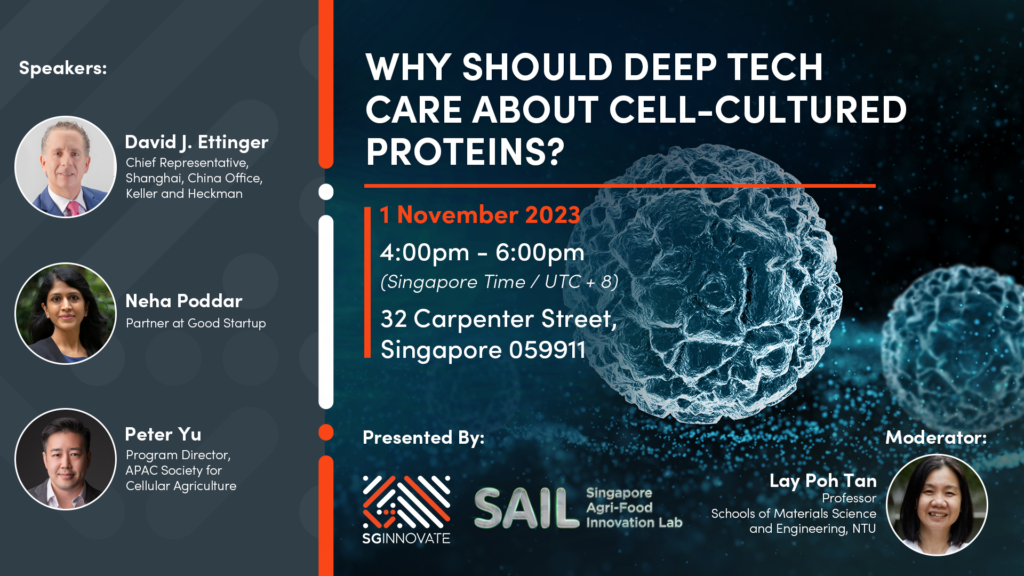 Speakers:

David J. Ettinger
Chief Representative, Shanghai, China Office, Keller and Heckman

Neha Poddar
Partner at Good Startup

Peter Yu
Program Director, APAC Society for Cellular Agriculture

WHY SHOULD DEEP TECH CARE ABOUT CELL-CULTURED PROTEINS?

1 November 2023
4:00pm - 6:00pm
(Singapore Time / UTC + 8)
32 Carpenter Street, Singapore 059911

Presented By:

SGINNOVATE

SAIL Singapore Agri-Food Innovation Lab

Moderator:
Lay Poh Tan
Professor
Schools of Materials Science and Engineering, NTU